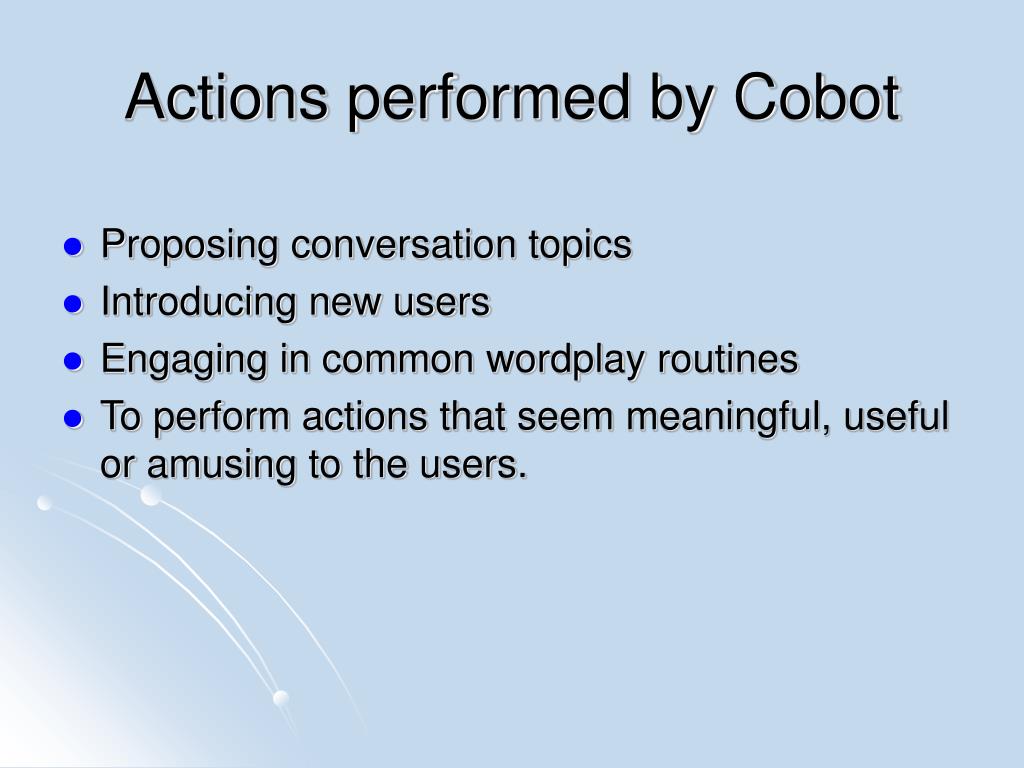 Actions performed by Cobot

- Proposing conversation topics
- Introducing new users
- Engaging in common wordplay routines
- To perform actions that seem meaningful, useful or amusing to the users.